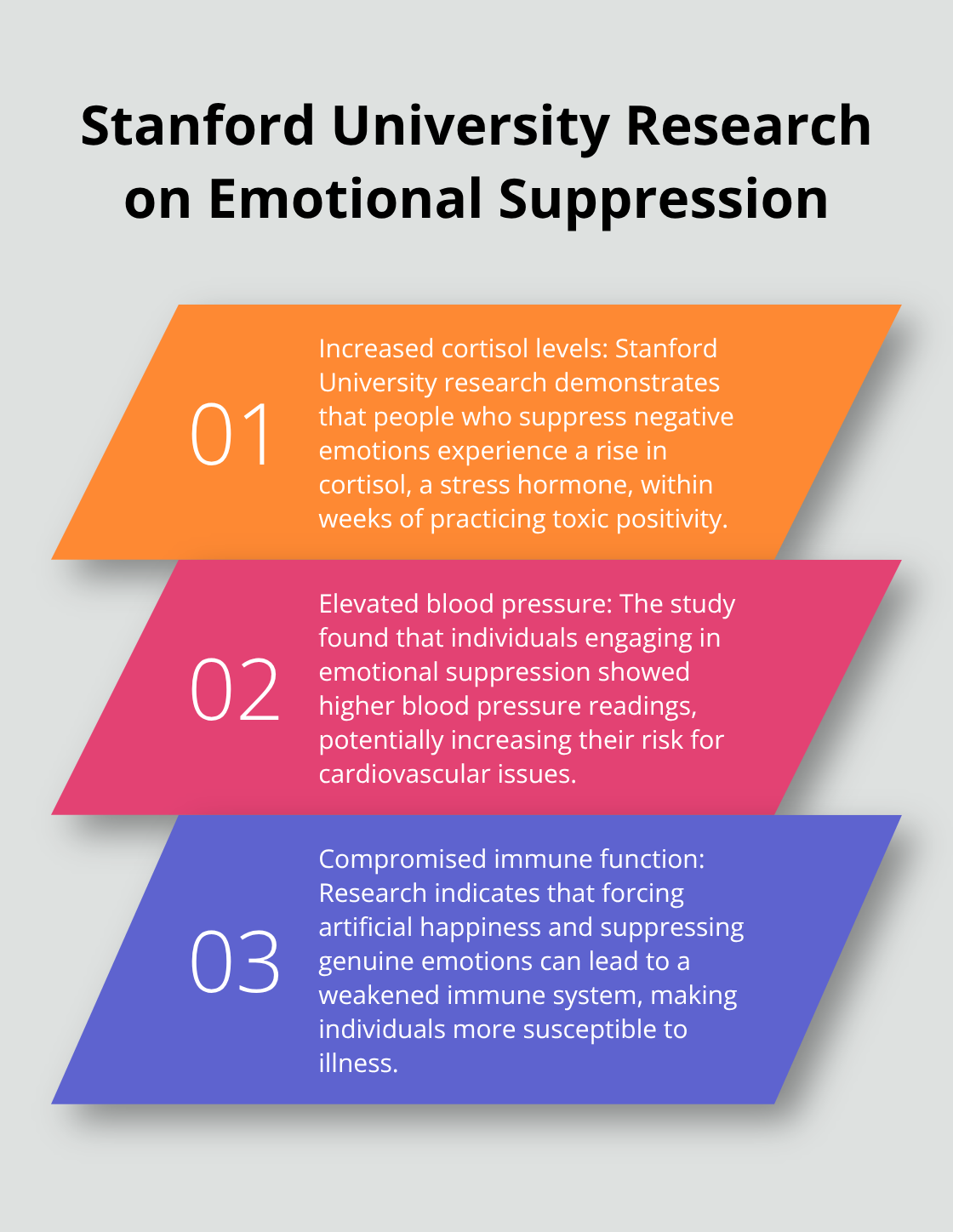 Stanford University Research on Emotional Suppression

01

Increased cortisol levels: Stanford University research demonstrates that people who suppress negative emotions experience a rise in cortisol, a stress hormone, within weeks of practicing toxic positivity.

02

Elevated blood pressure: The study found that individuals engaging in emotional suppression showed higher blood pressure readings, potentially increasing their risk for cardiovascular issues.

03

Compromised immune function: Research indicates that forcing artificial happiness and suppressing genuine emotions can lead to a weakened immune system, making individuals more susceptible to illness.